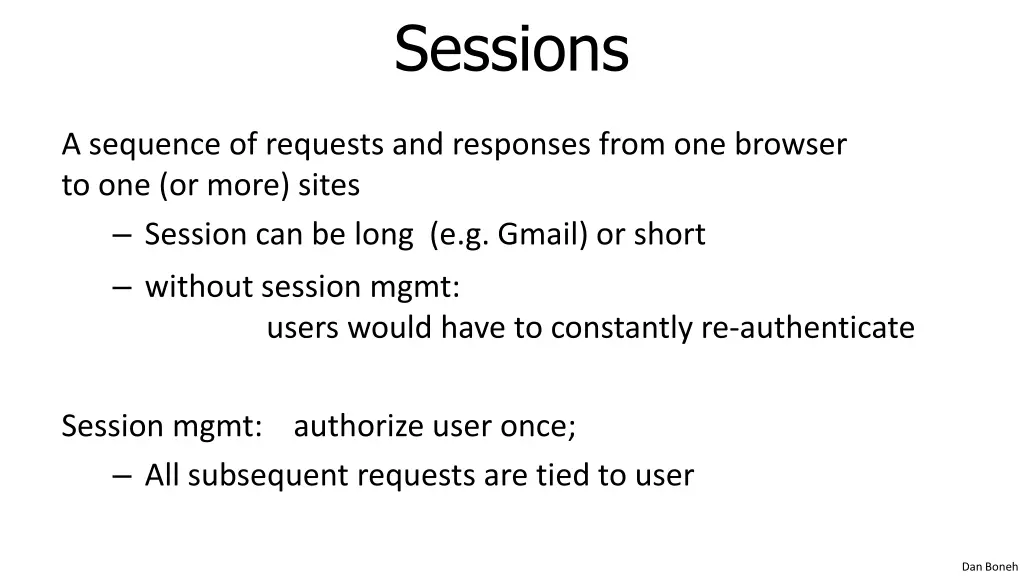 Sessions

A sequence of requests and responses from one browser to one (or more) sites

– Session can be long (e.g. Gmail) or short

– without session mgmt:
users would have to constantly re-authenticate

Session mgmt: authorize user once;

– All subsequent requests are tied to user

Dan Boneh